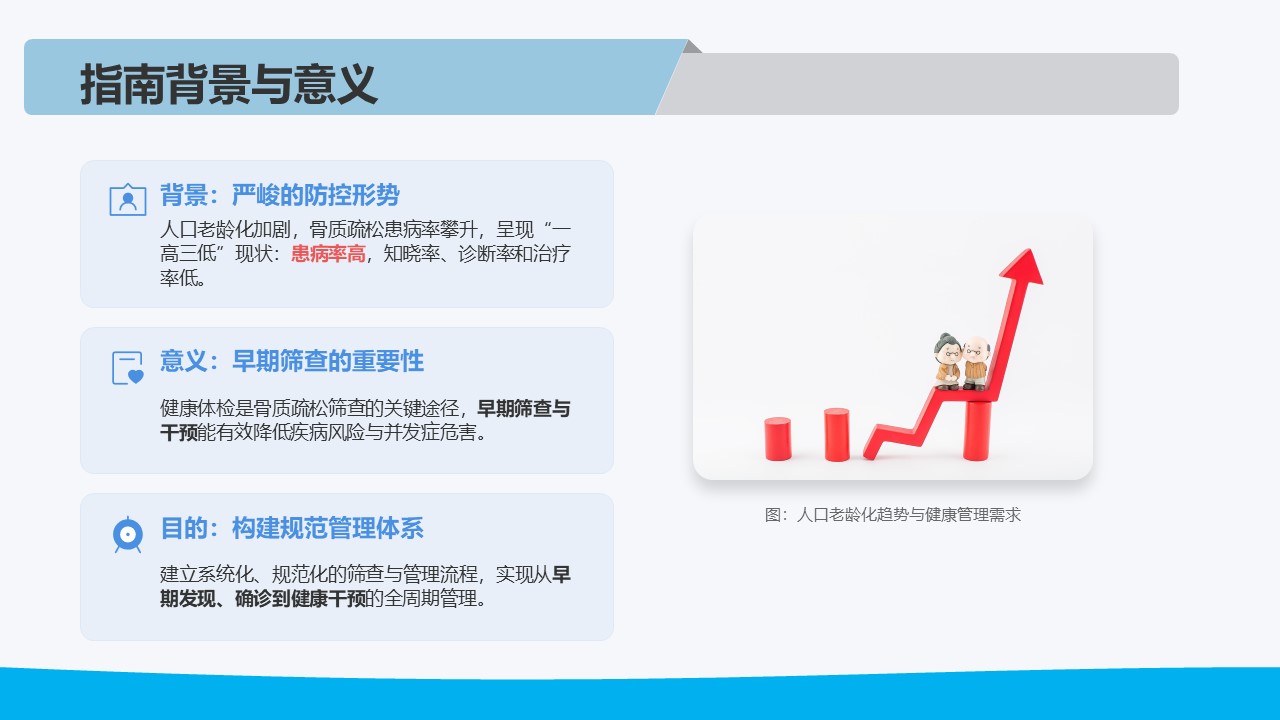 指南背景与意义

背景：严峻的防控形势

人口老龄化加剧，骨质疏松患病率攀升，呈现“一高三低”现状：患病率高，知晓率、诊断率和治疗率低。

意义：早期筛查的重要性

健康体检是骨质疏松筛查的关键途径，早期筛查与干预能有效降低疾病风险与并发症危害。

目的：构建规范管理体系

建立系统化、规范化的筛查与管理流程，实现从早期发现、确诊到健康干预的全周期管理。

图：人口老龄化趋势与健康管理需求